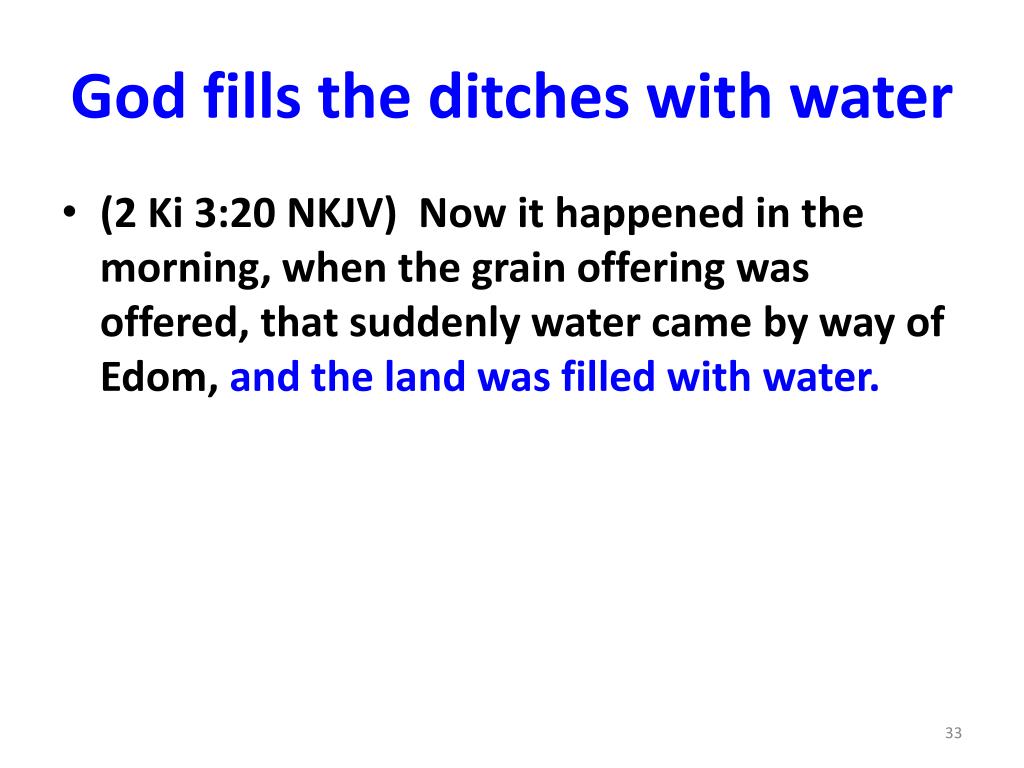 God fills the ditches with water

• (2 Ki 3:20 NKJV)  Now it happened in the morning, when the grain offering was offered, that suddenly water came by way of Edom, and the land was filled with water.

33